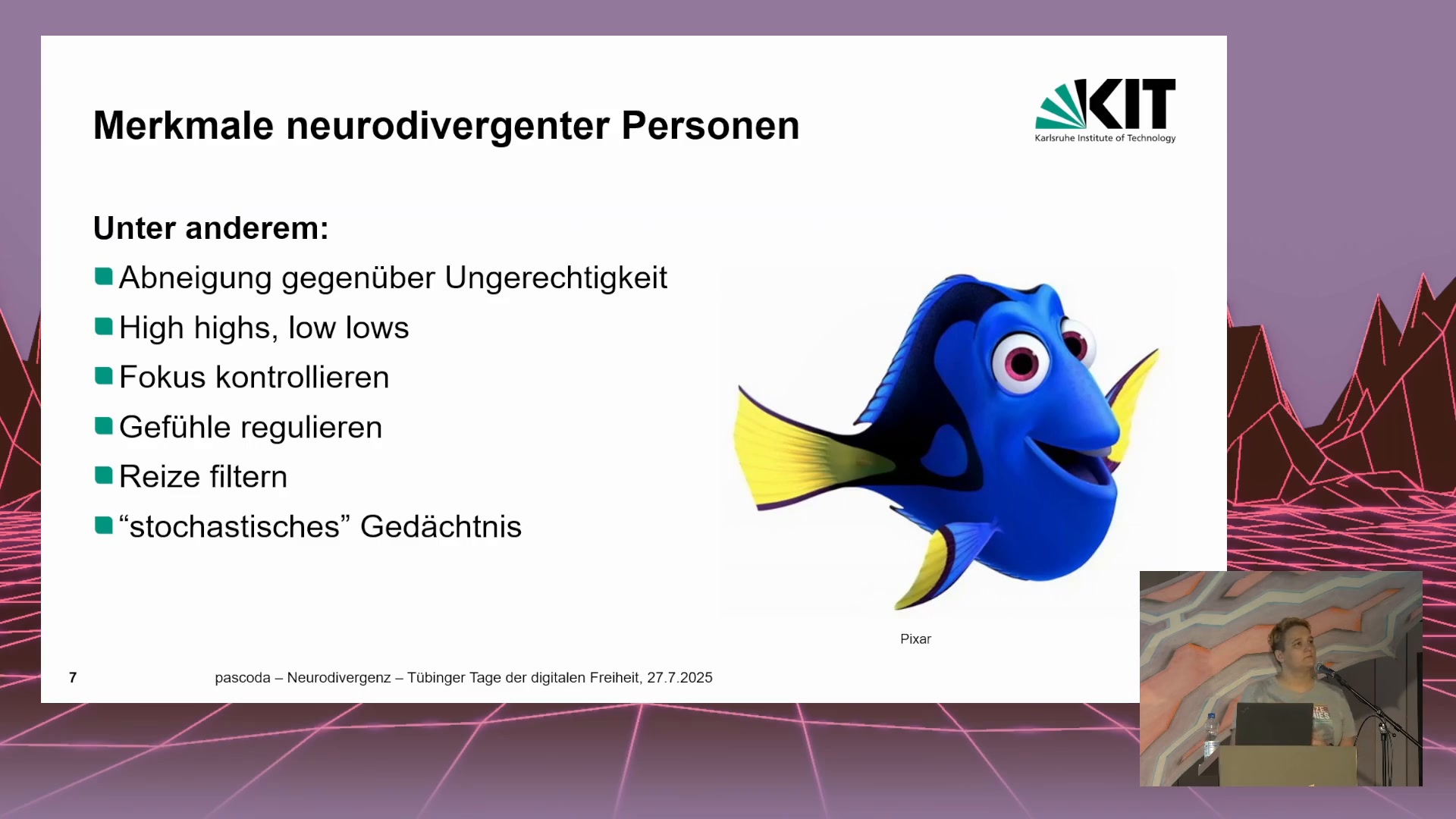 Merkmale neurodivergenter Personen

KIT
Karlsruhe Institute of Technology

Unter anderem:

Abneigung gegenüber Ungerechtigkeit

High highs, low lows

Fokus kontrollieren

Gefühle regulieren

Reize filtern

“stochastisches” Gedächtnis

Pixar

7

pascoda – Neurodivergenz – Tübinger Tage der digitalen Freiheit, 27.7.2025